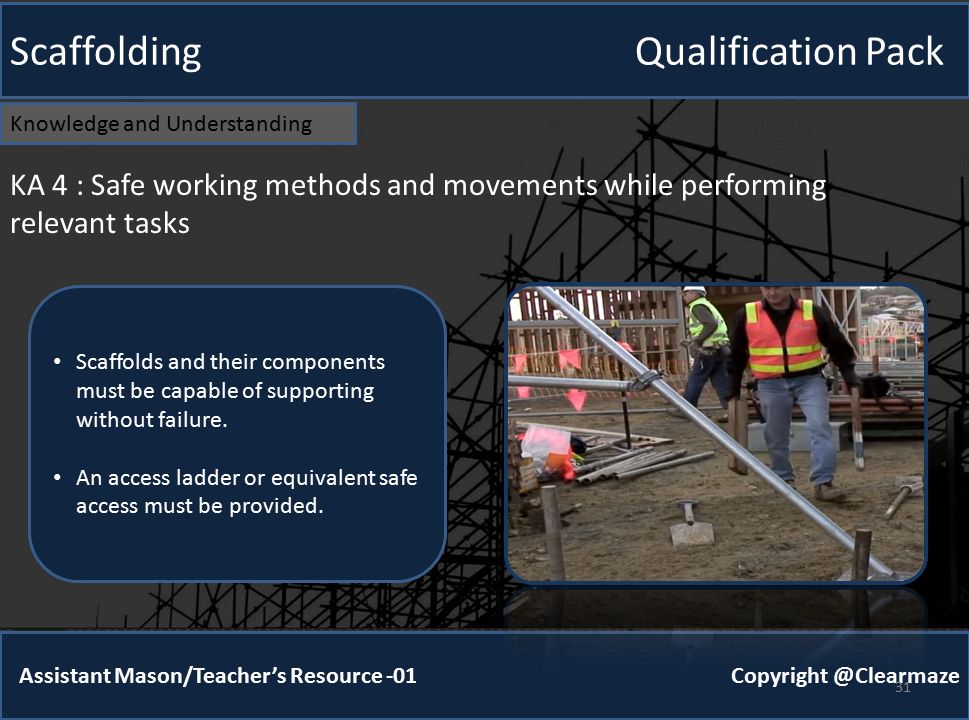 Scaffolding

Qualification Pack

Knowledge and Understanding

KA 4 : Safe working methods and movements while performing relevant tasks

• Scaffolds and their components must be capable of supporting without failure.

• An access ladder or equivalent safe access must be provided.

Assistant Mason/Teacher's Resource -01

Copyright @Clearmaze

31